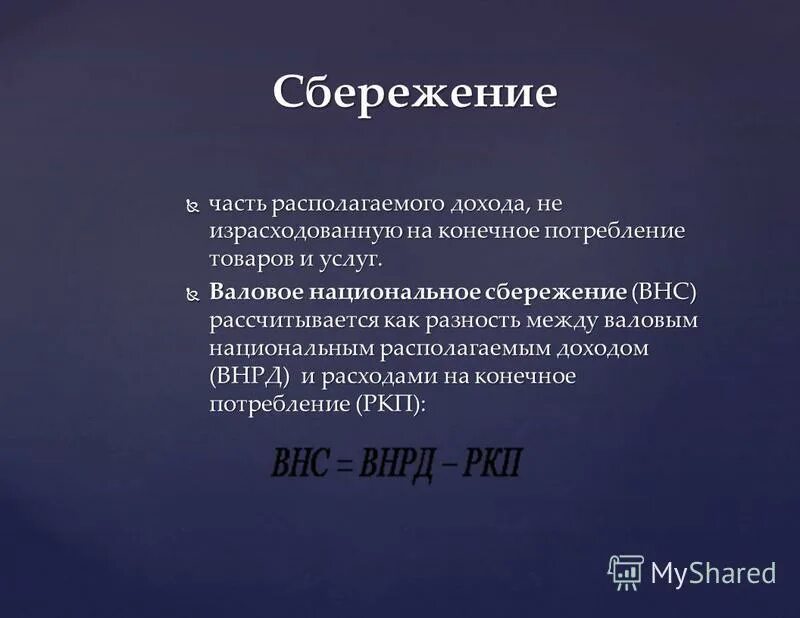 Сбережение

часть располагаемого дохода, не израсходованную на конечное потребление товаров и услуг.

Валовое национальное сбережение (ВНС) рассчитывается как разность между валовым национальным располагаемым доходом (ВНРД) и расходами на конечное потребление (РКП):

ВНС = ВНРД – РКП

MyShared